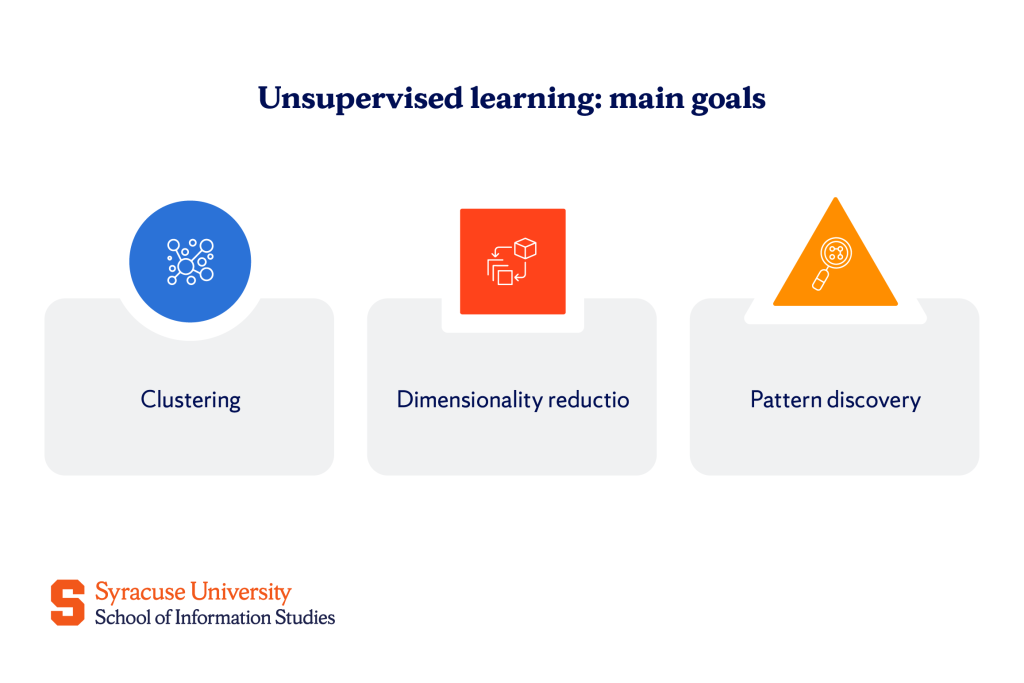 Unsupervised learning: main goals

Clustering

Dimensionality reductio

Pattern discovery

S Syracuse University
School of Information Studies